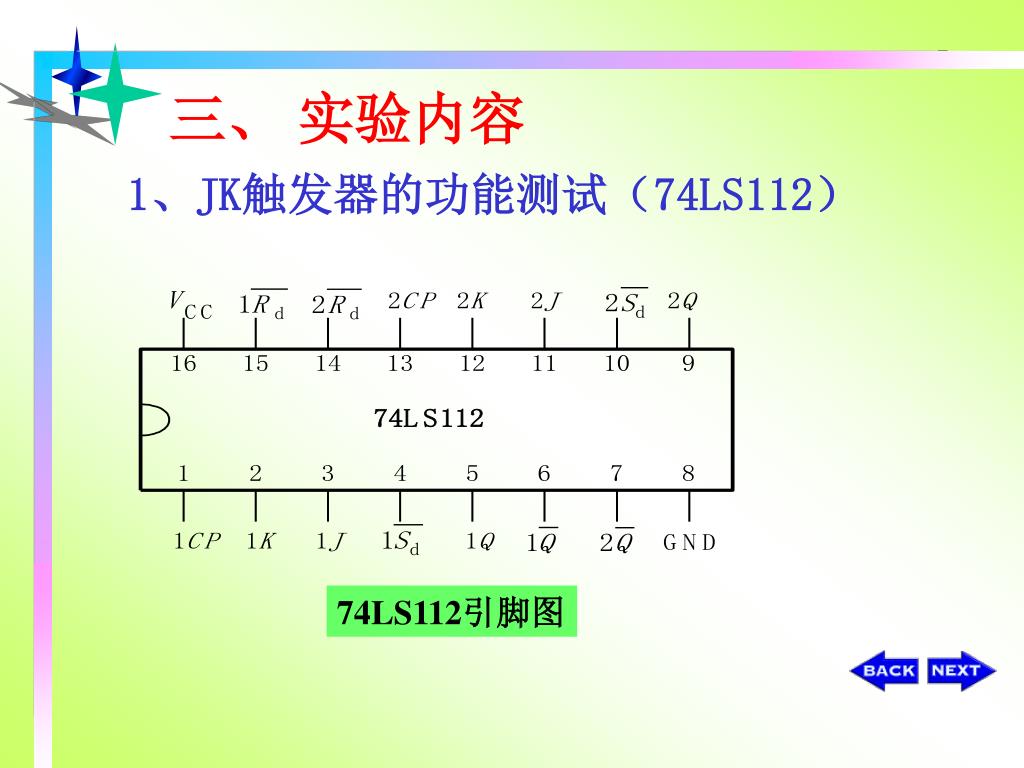 三、 实验内容

1、JK触发器的功能测试（74LS112）

$V_{CC}$ $1\overline{R}_d$ $2\overline{R}_d$ $2CP$ $2K$ $2J$ $2\overline{S}_d$ $2Q$

16 15 14 13 12 11 10 9

74LS112

1 2 3 4 5 6 7 8

$1CP$ $1K$ $1J$ $1\overline{S}_d$ $1Q$ $1\overline{Q}$ $2\overline{Q}$ GND

74LS112引脚图

BACK NEXT